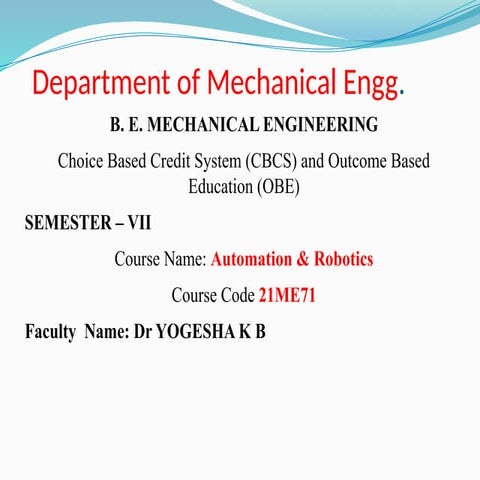 Department of Mechanical Engg.

B. E. MECHANICAL ENGINEERING

Choice Based Credit System (CBCS) and Outcome Based Education (OBE)

SEMESTER – VII

Course Name: Automation & Robotics

Course Code 21ME71

Faculty Name: Dr YOGESHA K B